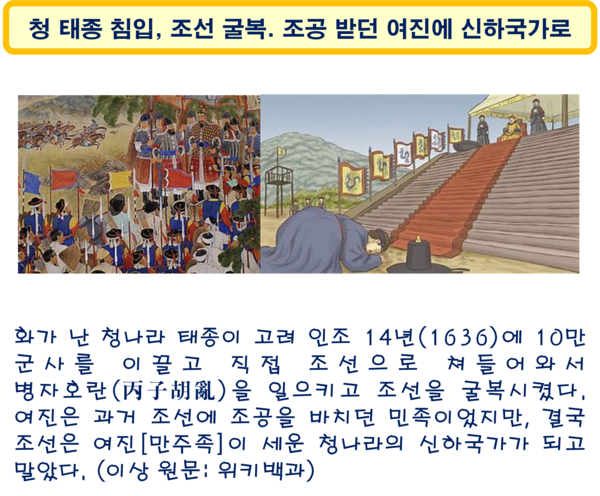 청 태종 침입, 조선 굴복. 조공 받던 여진에 신하국가로

화가 난 청나라 태종이 고려 인조 14년(1636)에 10만 군사를 이끌고 직접 조선으로 쳐들어와서 병자호란(丙子胡亂)을 일으키고 조선을 굴복시켰다. 여진은 과거 조선에 조공을 바치던 민족이었지만, 결국 조선은 여진[만주족]이 세운 청나라의 신하국가가 되고 말았다. (이상 원문: 위키백과)